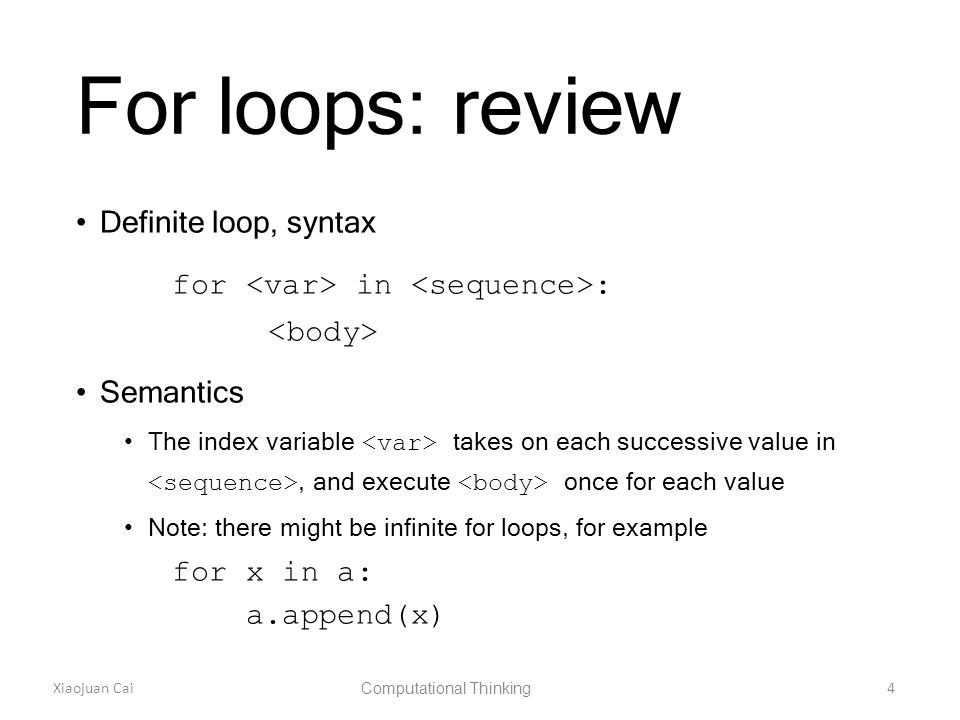 For loops: review

• Definite loop, syntax

for <var> in <sequence>:
    <body>

• Semantics

• The index variable <var> takes on each successive value in <sequence>, and execute <body> once for each value

• Note: there might be infinite for loops, for example

for x in a:
    a.append(x)

Xiaojuan Cai

Computational Thinking

4